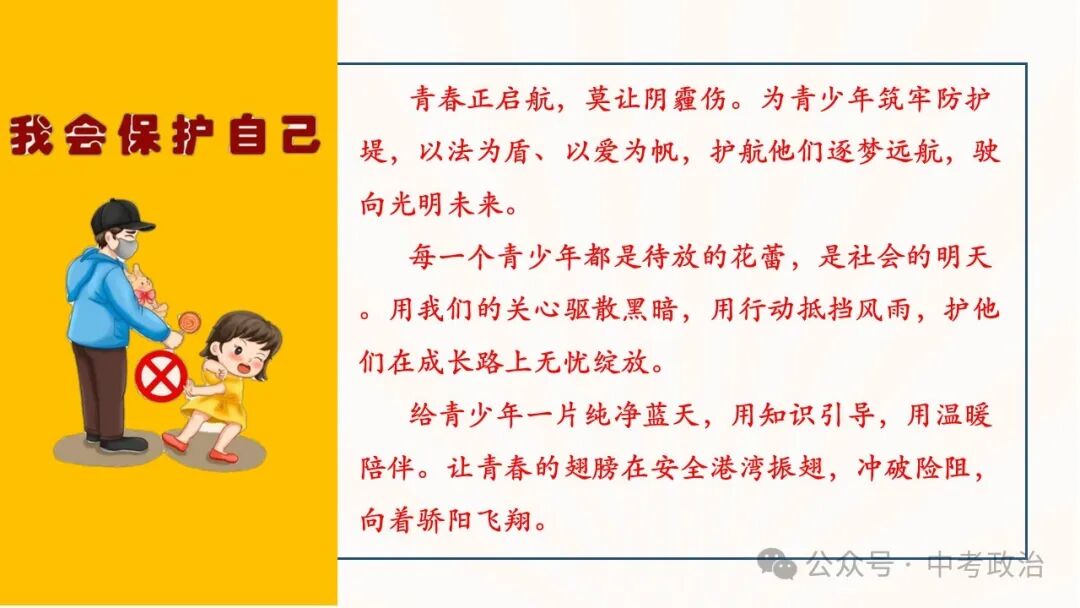 我会保护自己

青春正启航，莫让阴霾伤。为青少年筑牢防护堤，以法为盾、以爱为帆，护航他们逐梦远航，驶向光明未来。

每一个青少年都是待放的花蕾，是社会的明天。用我们的关心驱散黑暗，用行动抵挡风雨，护他们在成长路上无忧绽放。

给青少年一片纯净蓝天，用知识引导，用温暖陪伴。让青春的翅膀在安全港湾振翅，冲破险阻，向着骄阳飞翔。

公众号 · 中考政治